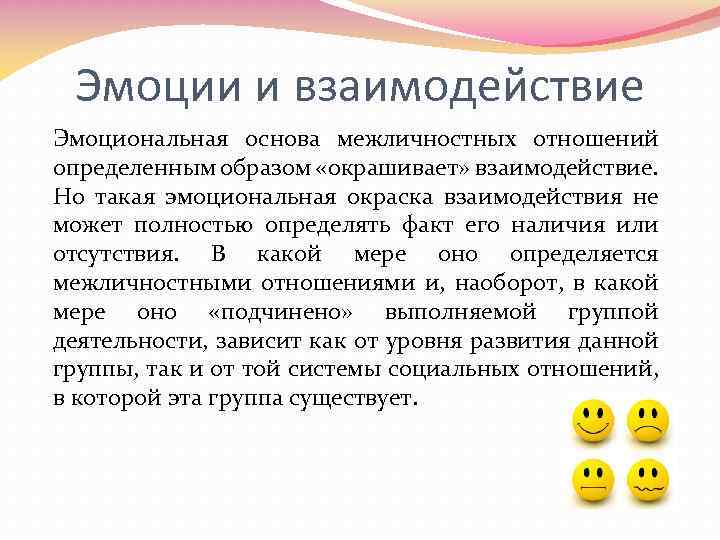 Эмоции и взаимодействие

Эмоциональная основа межличностных отношений определенным образом «окрашивает» взаимодействие. Но такая эмоциональная окраска взаимодействия не может полностью определять факт его наличия или отсутствия. В какой мере оно определяется межличностными отношениями и, наоборот, в какой мере оно «подчинено» выполняемой группой деятельности, зависит как от уровня развития данной группы, так и от той системы социальных отношений, в которой эта группа существует.